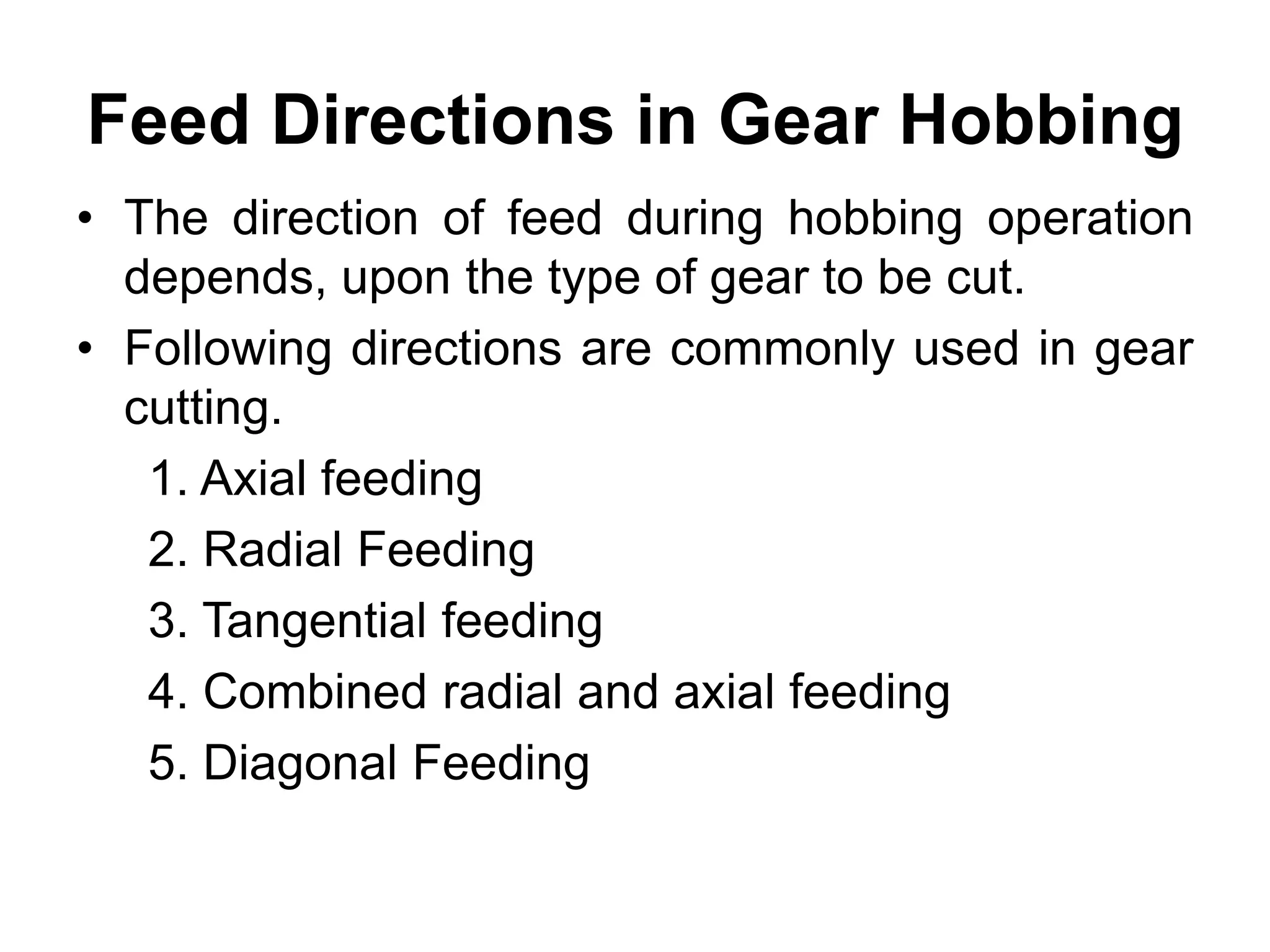 Feed Directions in Gear Hobbing

• The direction of feed during hobbing operation depends, upon the type of gear to be cut.

• Following directions are commonly used in gear cutting.

1. Axial feeding
2. Radial Feeding
3. Tangential feeding
4. Combined radial and axial feeding
5. Diagonal Feeding